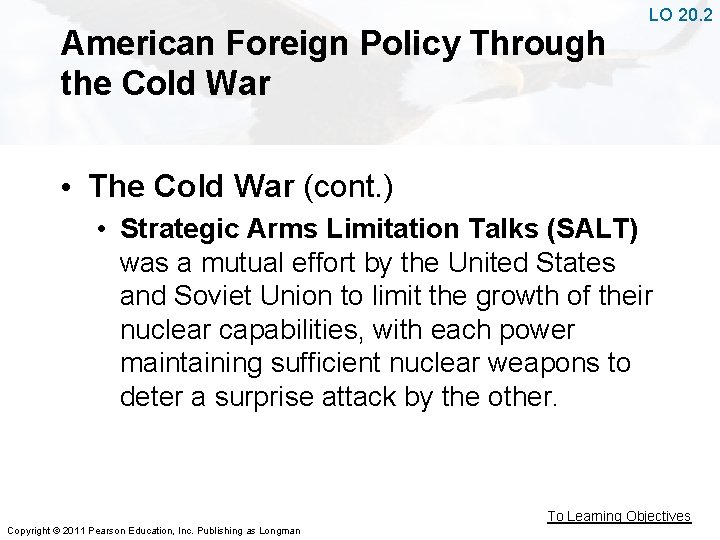 LO 20.2

American Foreign Policy Through the Cold War

• The Cold War (cont.)

• Strategic Arms Limitation Talks (SALT) was a mutual effort by the United States and Soviet Union to limit the growth of their nuclear capabilities, with each power maintaining sufficient nuclear weapons to deter a surprise attack by the other.

To Learning Objectives

Copyright © 2011 Pearson Education, Inc. Publishing as Longman